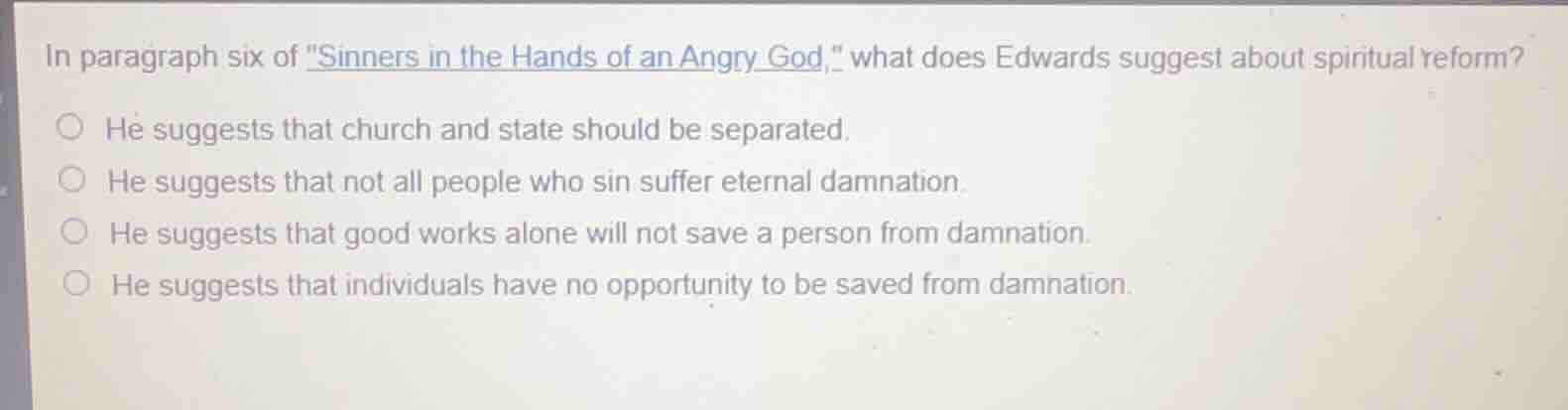 In paragraph six of "Sinners in the Hands of an Angry God," what does Edwards suggest about spiritual reform?

He suggests that church and state should be separated.

He suggests that not all people who sin suffer eternal damnation.

He suggests that good works alone will not save a person from damnation.

He suggests that individuals have no opportunity to be saved from damnation.